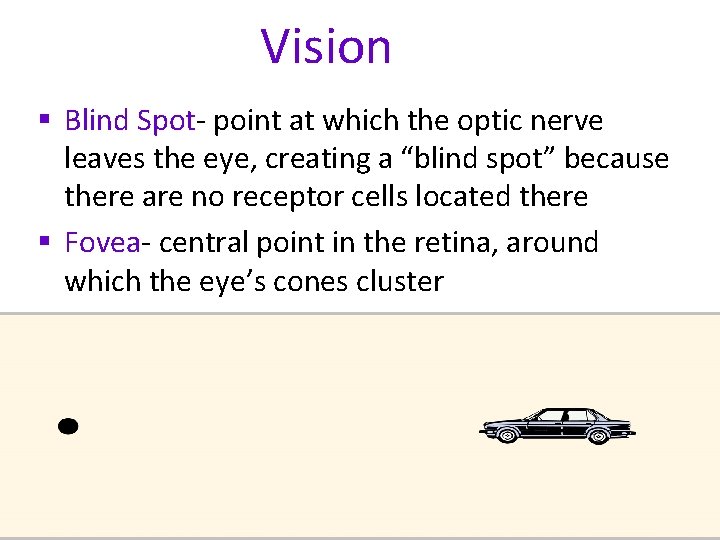 Vision

▪ Blind Spot- point at which the optic nerve leaves the eye, creating a “blind spot” because there are no receptor cells located there

▪ Fovea- central point in the retina, around which the eye’s cones cluster